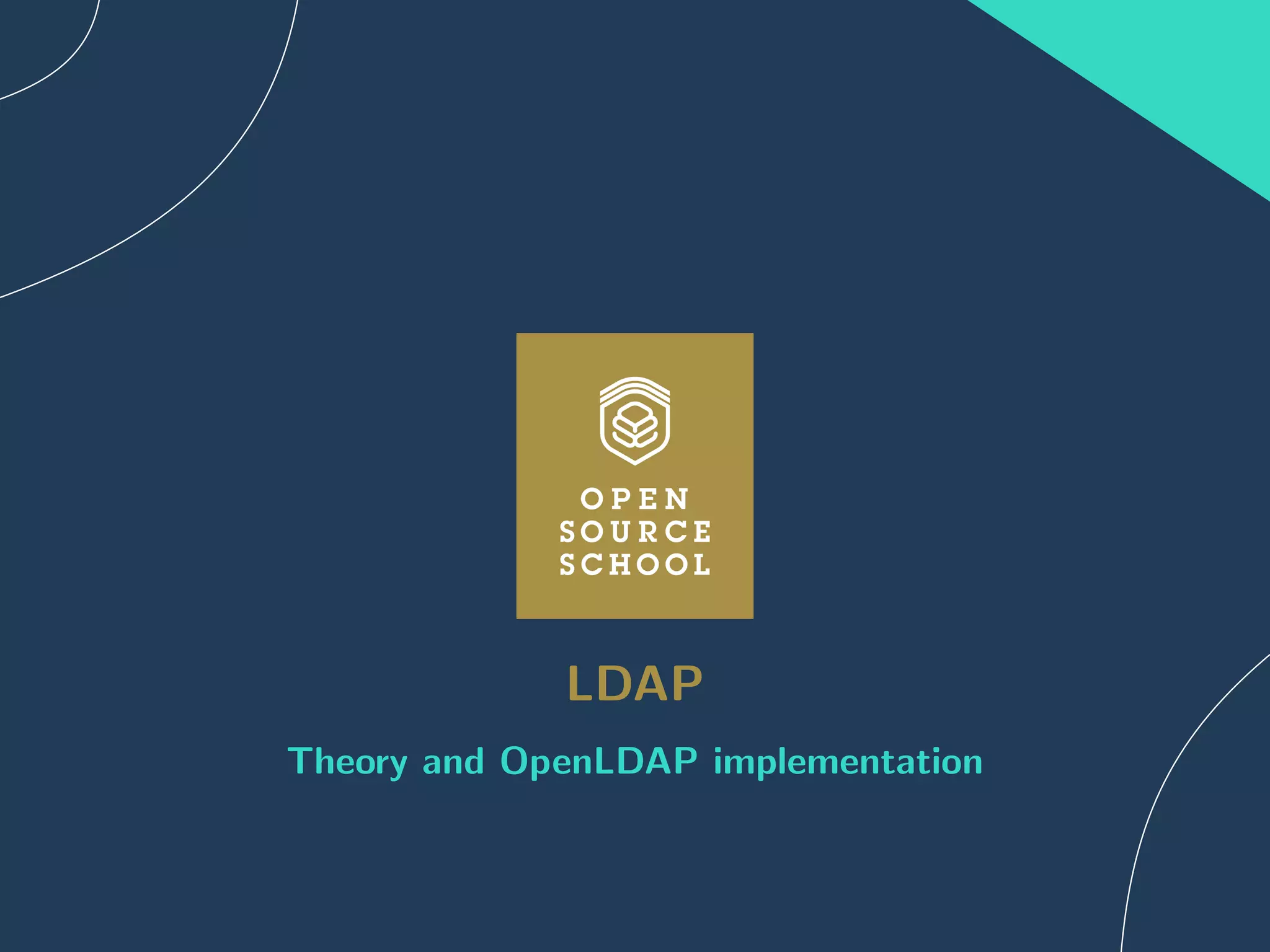 OPEN
SOURCE
SCHOOL

LDAP

Theory and OpenLDAP implementation